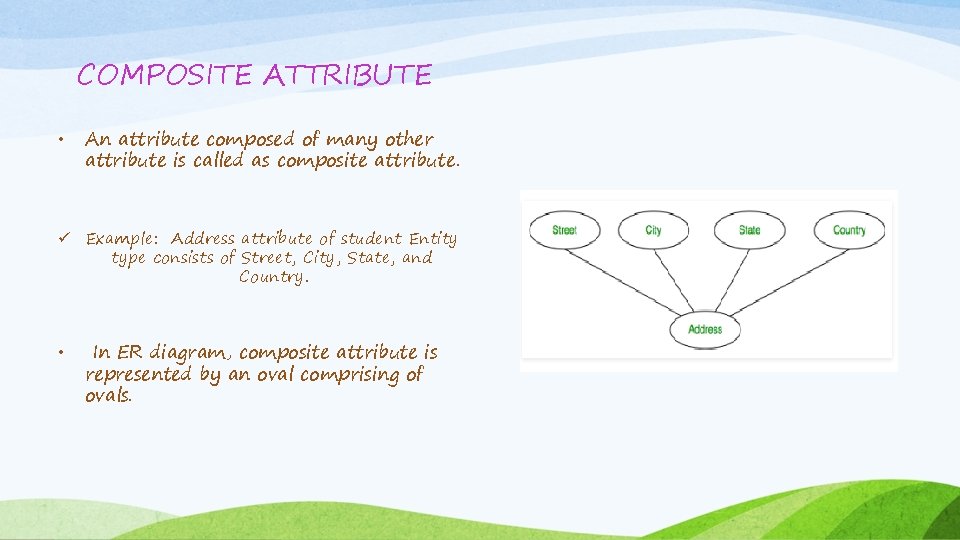 COMPOSITE ATTRIBUTE

• An attribute composed of many other attribute is called as composite attribute.

✓ Example: Address attribute of student Entity type consists of Street, City, State, and Country.

• In ER diagram, composite attribute is represented by an oval comprising of ovals.

Street
City
State
Country
Address